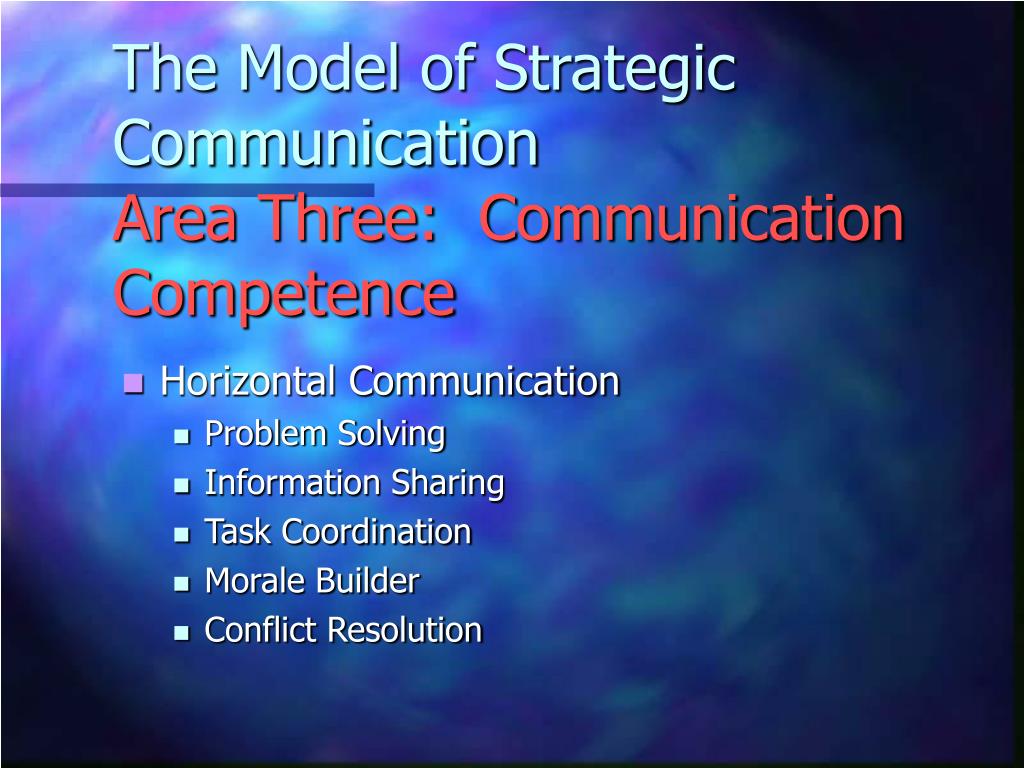 The Model of Strategic Communication
Area Three: Communication Competence

- Horizontal Communication
  - Problem Solving
  - Information Sharing
  - Task Coordination
  - Morale Builder
  - Conflict Resolution